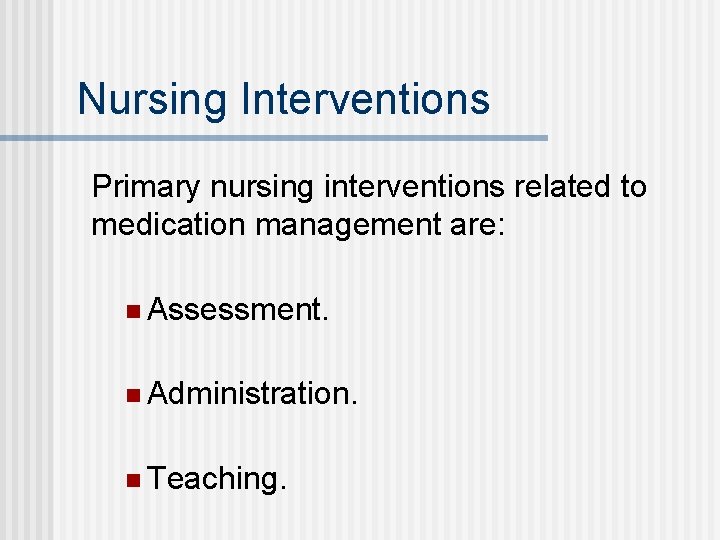 Nursing Interventions

Primary nursing interventions related to medication management are:

- Assessment.
- Administration.
- Teaching.